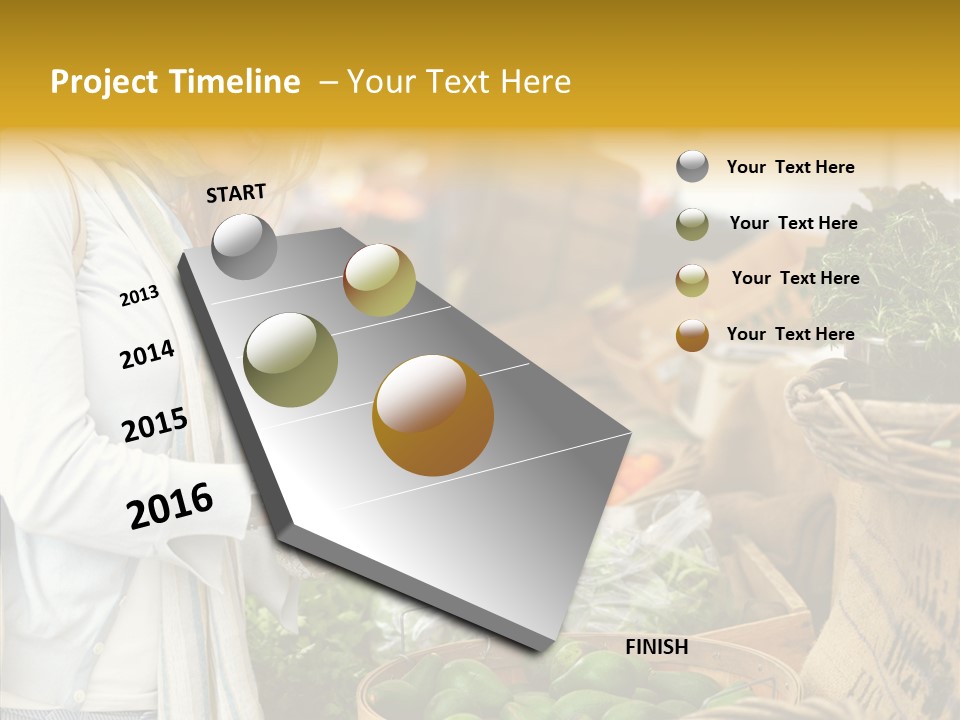 Project Timeline – Your Text Here

START

2013

2014

2015

2016

FINISH

Your Text Here

Your Text Here

Your Text Here

Your Text Here